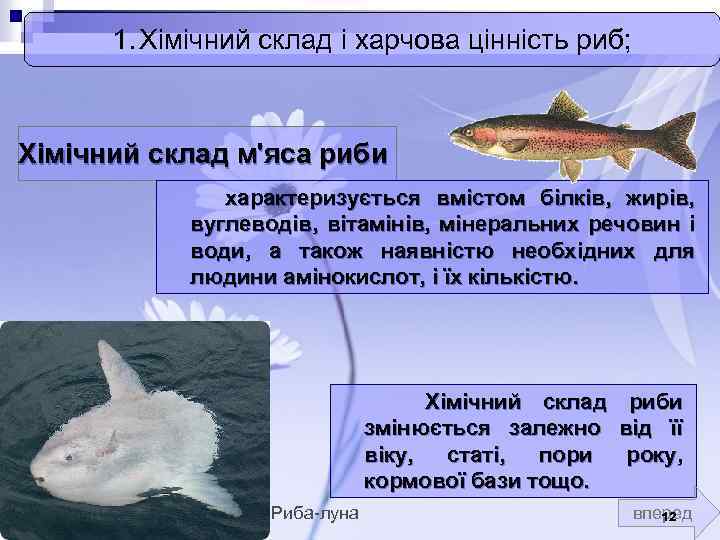 1.Хімічний склад і харчова цінність риб;

Хімічний склад м'яса риби

характеризується вмістом білків, жирів, вуглеводів, вітамінів, мінеральних речовин і води, а також наявністю необхідних для людини амінокислот, і їх кількістю.

Хімічний склад риби змінюється залежно від її віку, статі, пори року, кормової бази тощо.

Риба-луна

вперед

12